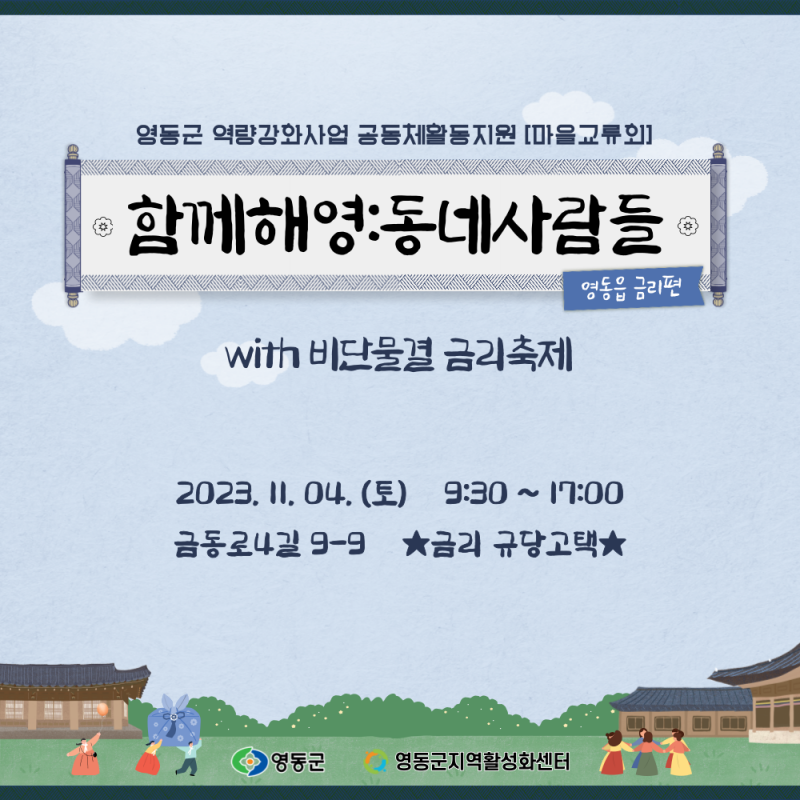 영동군 역량강화사업 공동체활동지원 [마을교류회]

함께해영:동네사람들

영동읍 금리편

with 비단물결 금리축제

2023. 11. 04. (토) 9:30 ~ 17:00

금동로4길 9-9 ★금리 규당고택★

영동군

영동군지역활성화센터